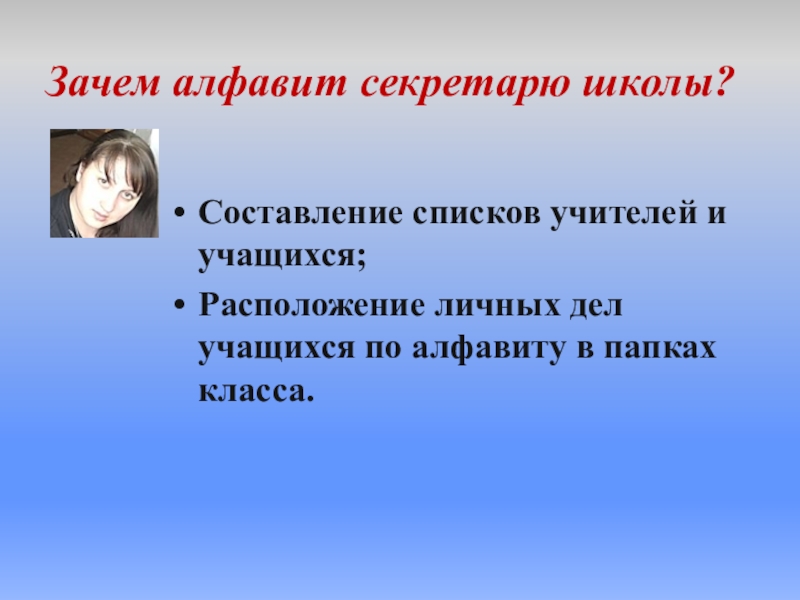 Зачем алфавит секретарю школы?

• Составление списков учителей и учащихся;
• Расположение личных дел учащихся по алфавиту в папках класса.